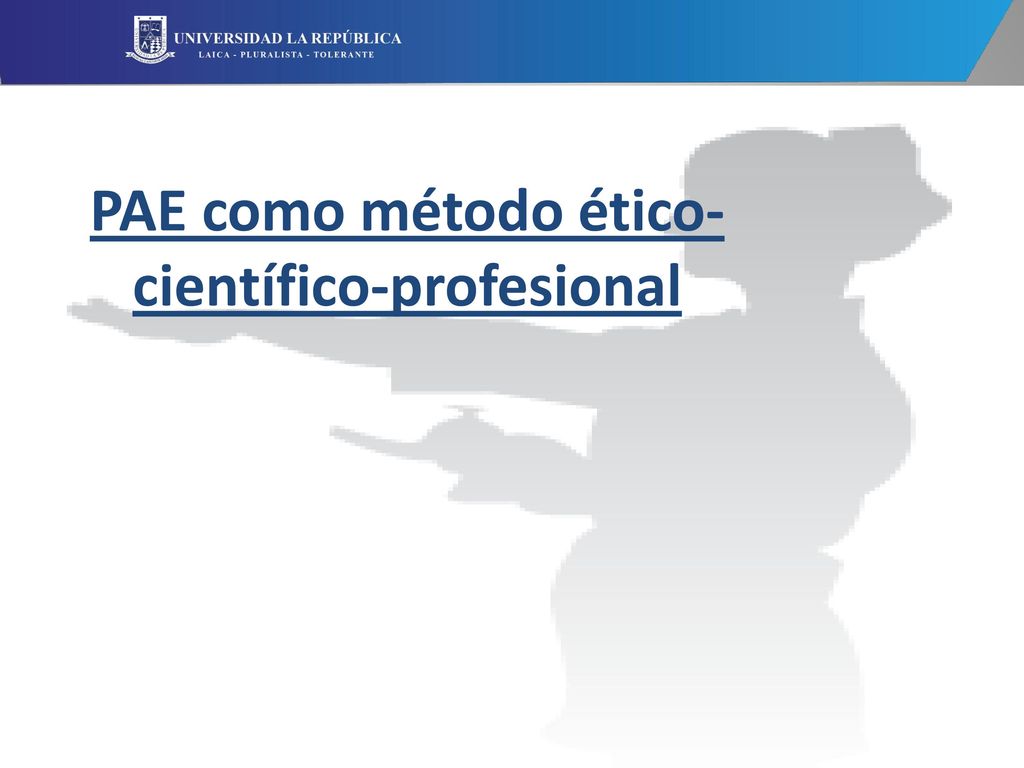 UNIVERSIDAD LA REPÚBLICA
LAICA - PLURALISTA - TOLERANTE

PAE como método ético-científico-profesional